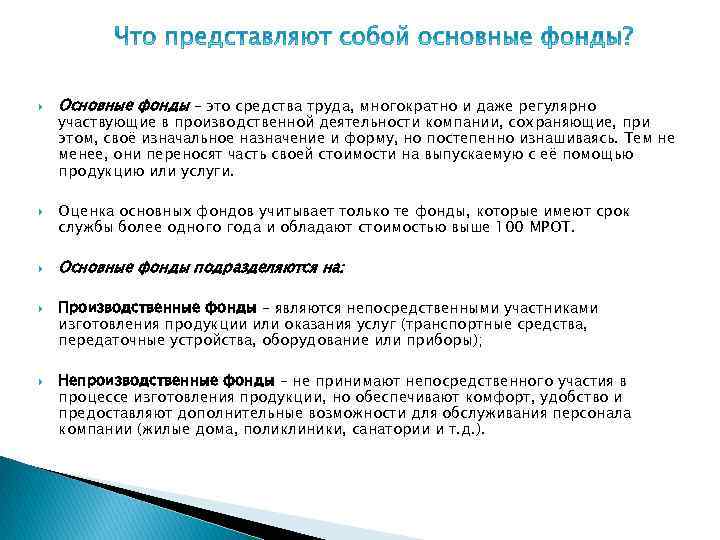 Что представляют собой основные фонды?

Основные фонды – это средства труда, многократно и даже регулярно участвующие в производственной деятельности компании, сохраняющие, при этом, своё изначальное назначение и форму, но постепенно изнашиваясь. Тем не менее, они переносят часть своей стоимости на выпускаемую с её помощью продукцию или услуги.

Оценка основных фондов учитывает только те фонды, которые имеют срок службы более одного года и обладают стоимостью выше 100 МРОТ.

Основные фонды подразделяются на:

Производственные фонды – являются непосредственными участниками изготовления продукции или оказания услуг (транспортные средства, передаточные устройства, оборудование или приборы);

Непроизводственные фонды – не принимают непосредственного участия в процессе изготовления продукции, но обеспечивают комфорт, удобство и предоставляют дополнительные возможности для обслуживания персонала компании (жилые дома, поликлиники, санатории и т.д.).